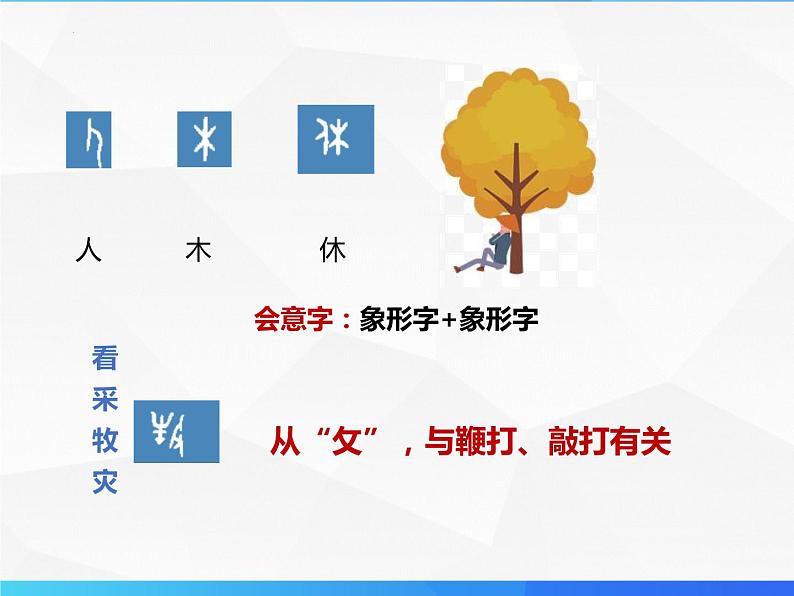 人 木 休

会意字：象形字+象形字

看
采
牧
灾

从“攵”，与鞭打、敲打有关